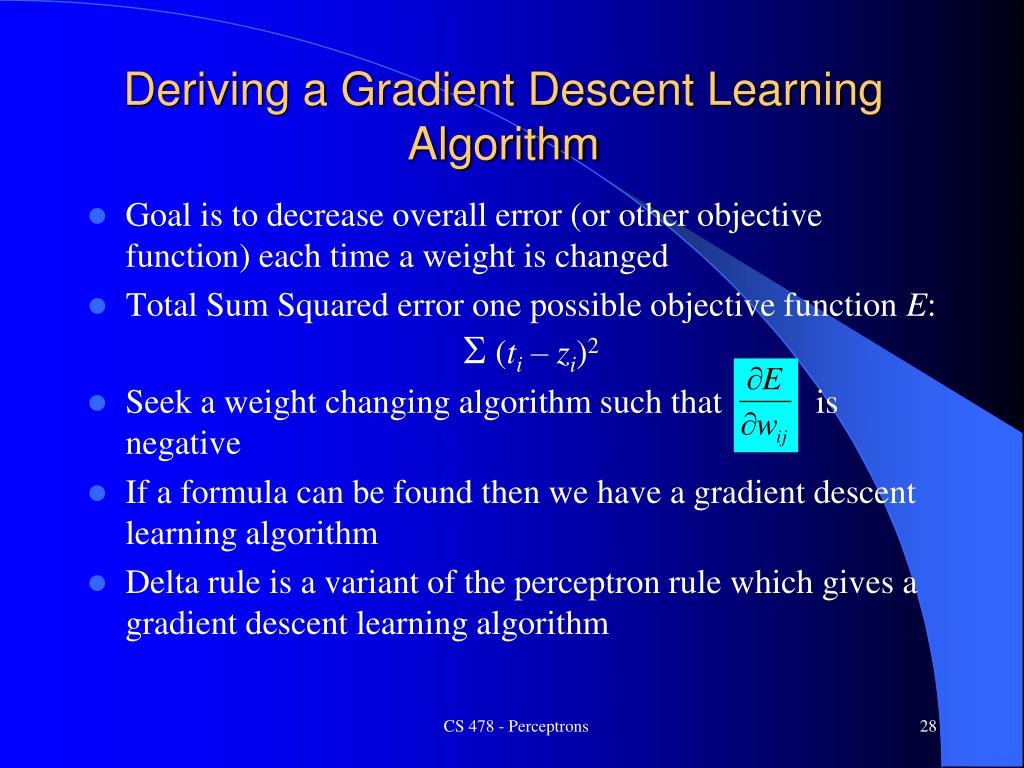 Deriving a Gradient Descent Learning Algorithm

- Goal is to decrease overall error (or other objective function) each time a weight is changed
- Total Sum Squared error one possible objective function $E$:

$\Sigma (t_i - z_i)^2$

- Seek a weight changing algorithm such that $\frac{\partial E}{\partial w_{ij}}$ is negative
- If a formula can be found then we have a gradient descent learning algorithm
- Delta rule is a variant of the perceptron rule which gives a gradient descent learning algorithm

CS 478 - Perceptrons

28